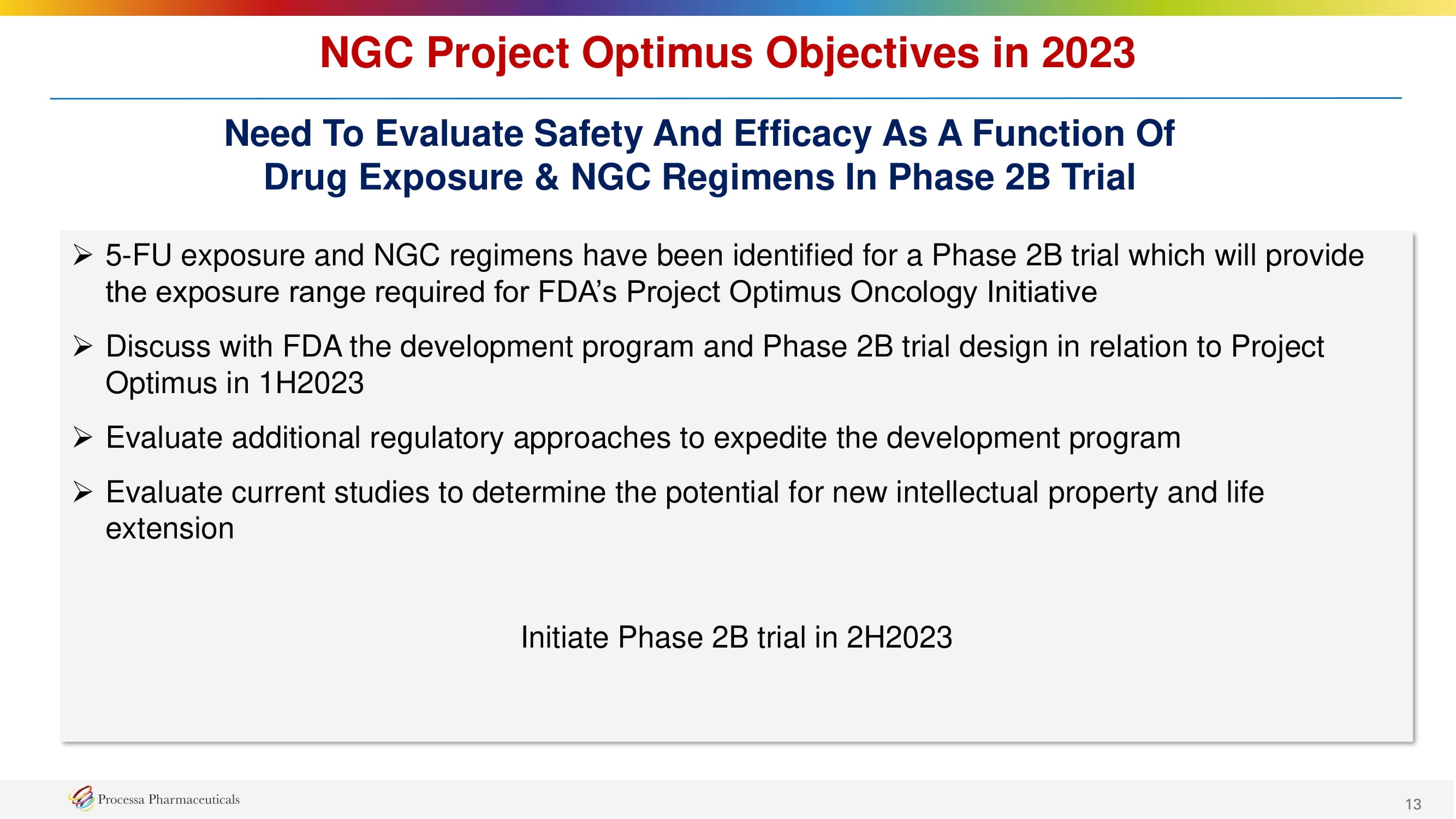 NGC Project Optimus Objectives in 2023

Need To Evaluate Safety And Efficacy As A Function Of Drug Exposure & NGC Regimens In Phase 2B Trial

➢ 5-FU exposure and NGC regimens have been identified for a Phase 2B trial which will provide the exposure range required for FDA's Project Optimus Oncology Initiative

➢ Discuss with FDA the development program and Phase 2B trial design in relation to Project Optimus in 1H2023

➢ Evaluate additional regulatory approaches to expedite the development program

➢ Evaluate current studies to determine the potential for new intellectual property and life extension

Initiate Phase 2B trial in 2H2023

Processa Pharmaceuticals

13